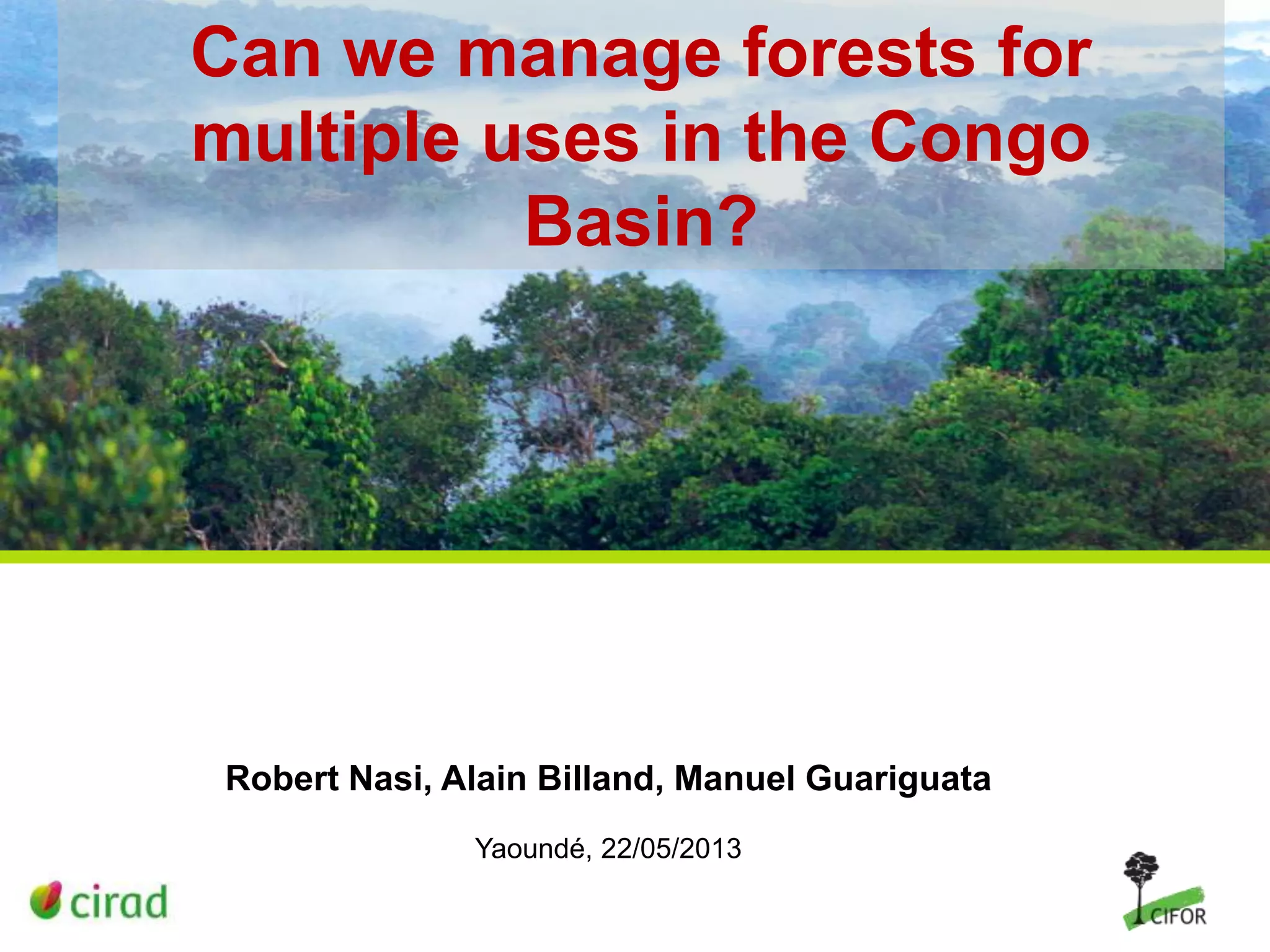 Can we manage forests for multiple uses in the Congo Basin?

Robert Nasi, Alain Billand, Manuel Guariguata

Yaoundé, 22/05/2013

cirad

CIFOR